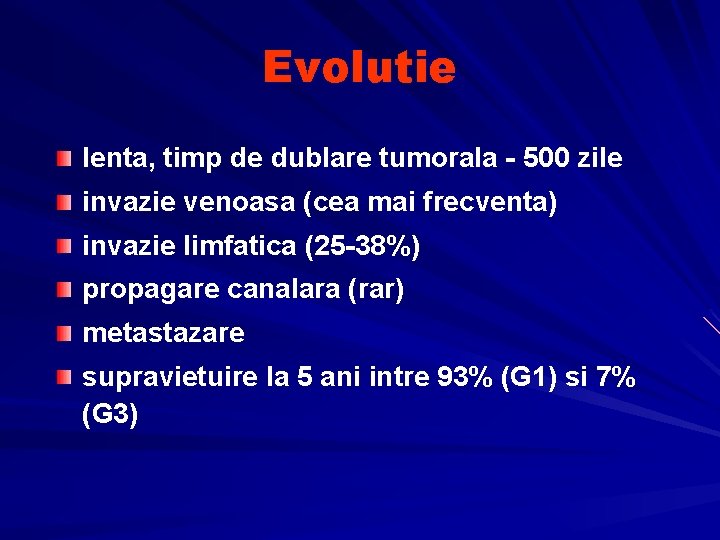 Evolutie

lenta, timp de dublare tumorala - 500 zile
invazie venoasa (cea mai frecventa)
invazie limfatica (25-38%)
propagare canalara (rar)
metastazare
supravietuire la 5 ani intre 93% (G1) si 7% (G3)